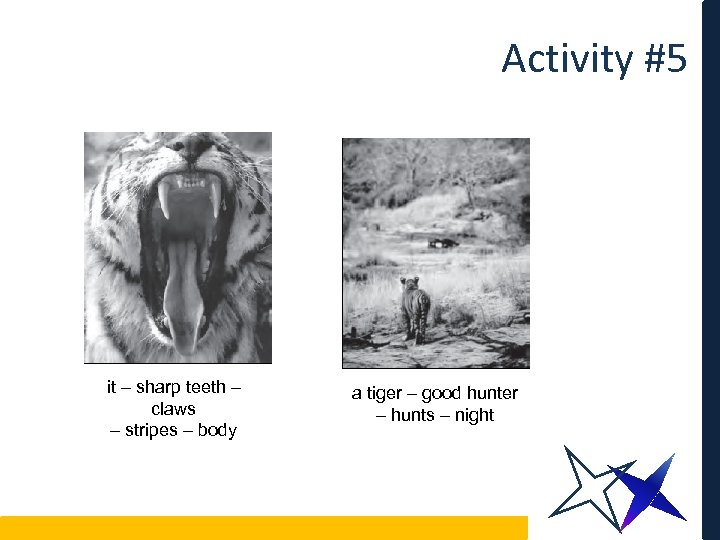 Activity #5

it – sharp teeth – claws – stripes – body

a tiger – good hunter – hunts – night